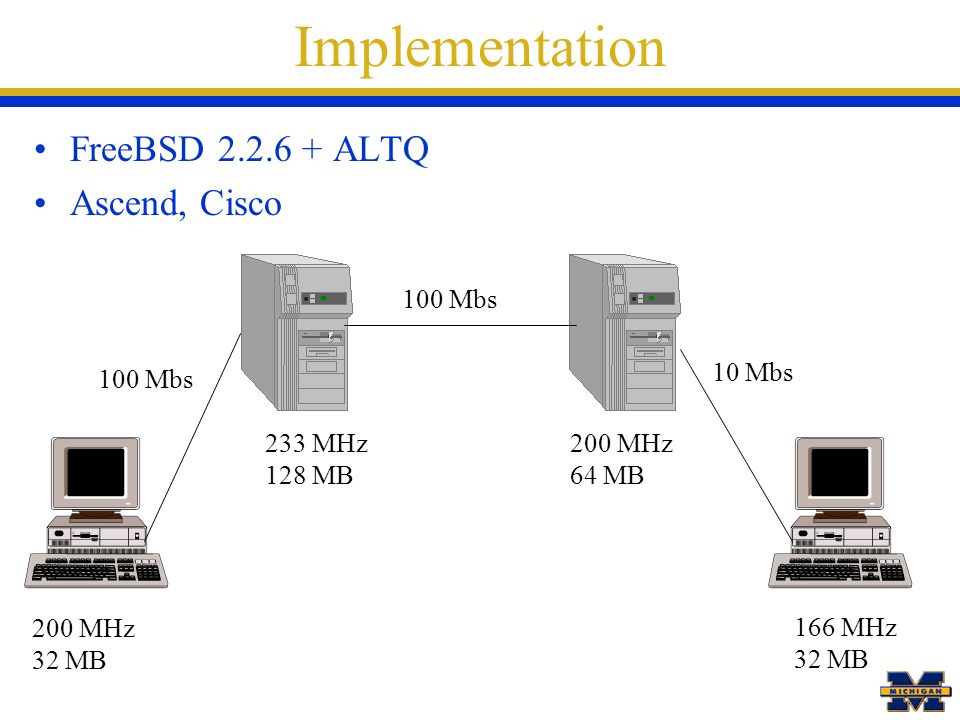 Implementation

• FreeBSD 2.2.6 + ALTQ
• Ascend, Cisco

100 Mbs

100 Mbs

10 Mbs

233 MHz
128 MB

200 MHz
64 MB

200 MHz
32 MB

166 MHz
32 MB

MICHIGAN